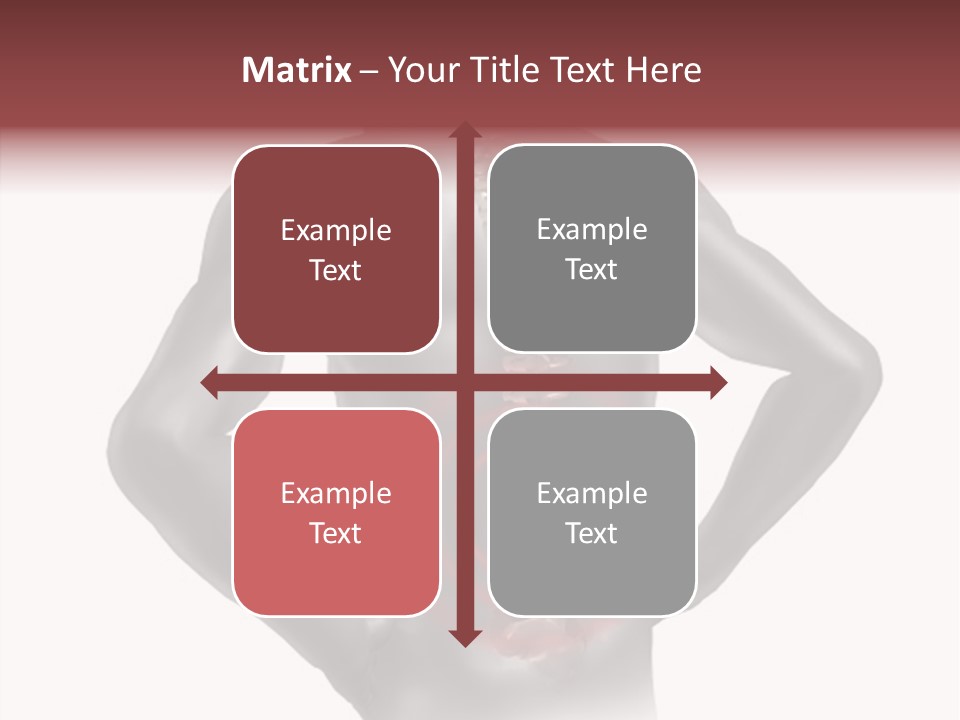 Matrix – Your Title Text Here

Example Text

Example Text

Example Text

Example Text